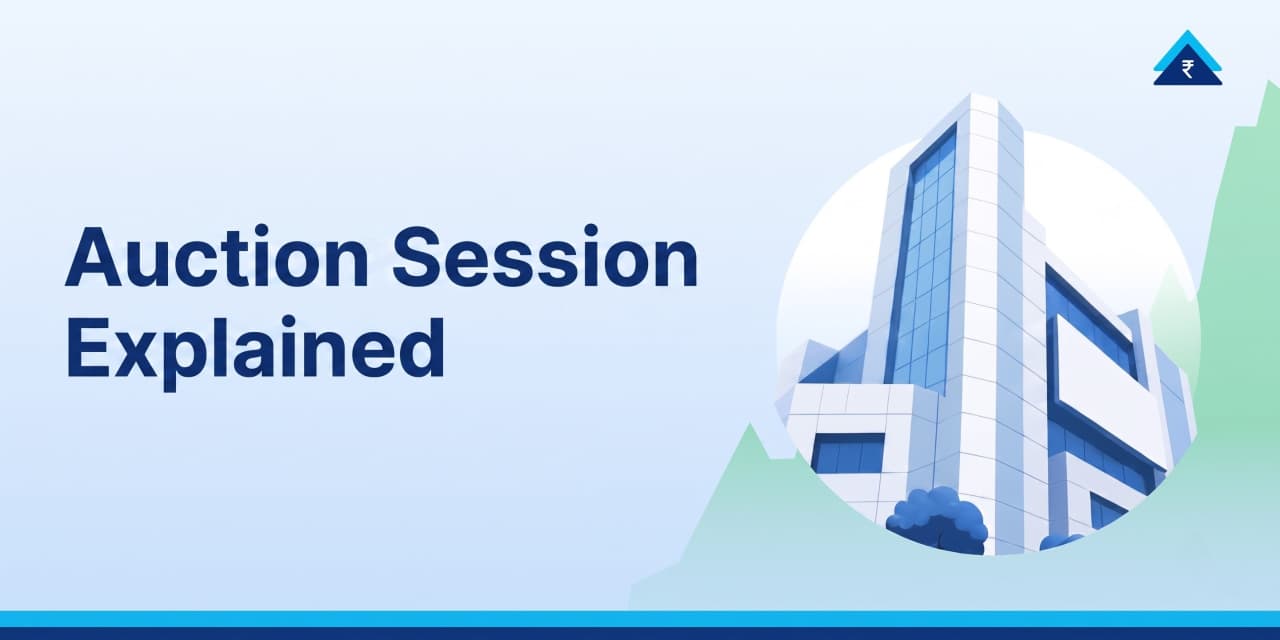 Auction Session Explained

₹